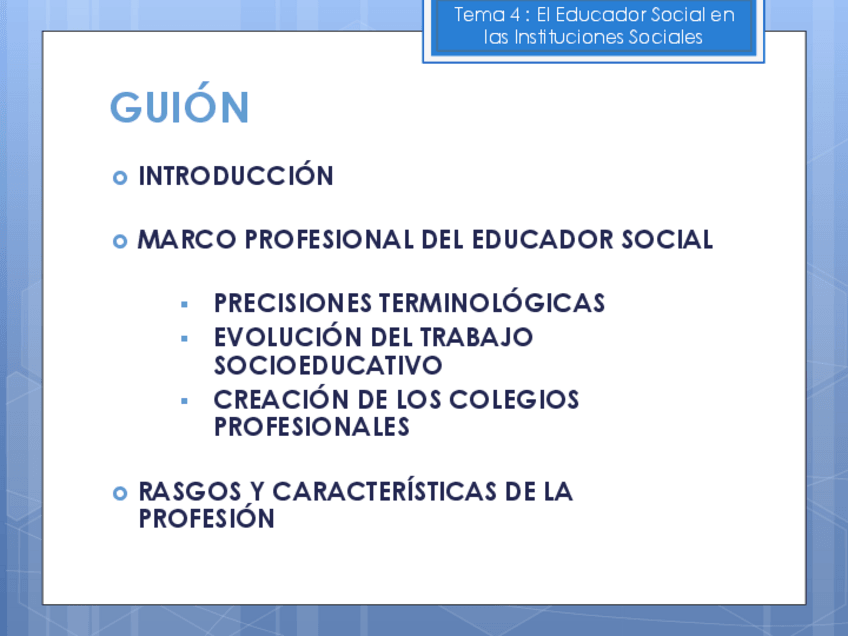 Tema 4 : El Educador Social en las Instituciones Sociales

GUIÓN

INTRODUCCIÓN

MARCO PROFESIONAL DEL EDUCADOR SOCIAL

PRECISIONES TERMINOLÓGICAS
EVOLUCIÓN DEL TRABAJO SOCIOEDUCATIVO
CREACIÓN DE LOS COLEGIOS PROFESIONALES

RASGOS Y CARACTERÍSTICAS DE LA PROFESIÓN